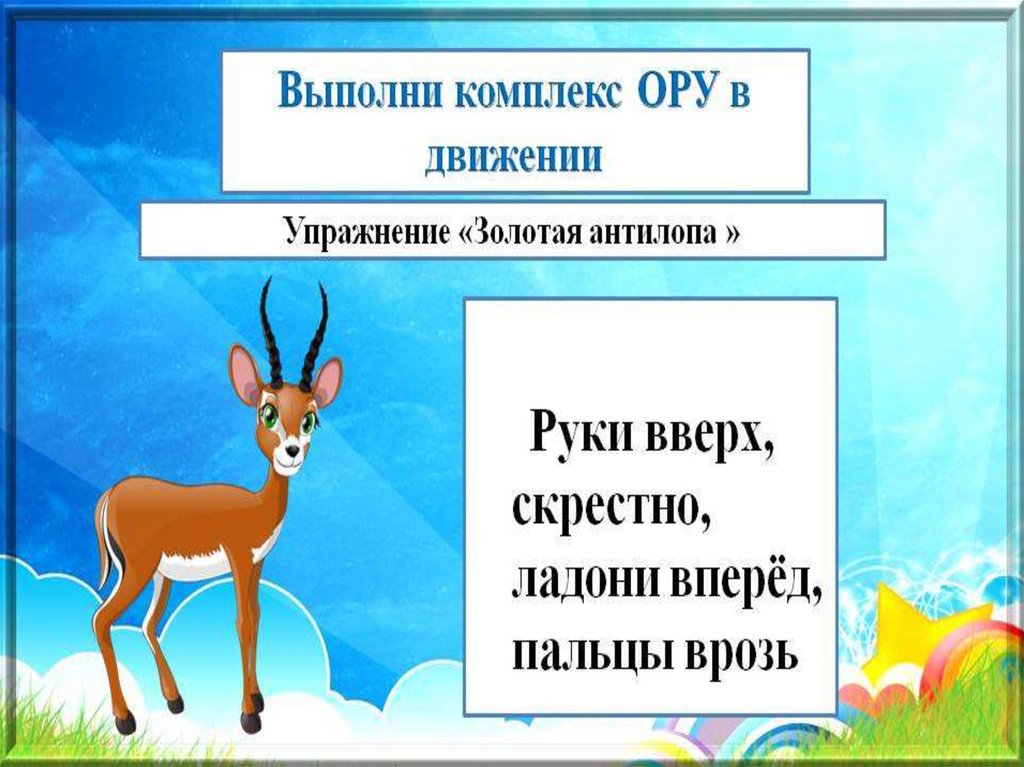 Выполни комплекс ОРУ в движении

Упражнение «Золотая антилопа »

Руки вверх, скрестно, ладони вперёд, пальцы врозь